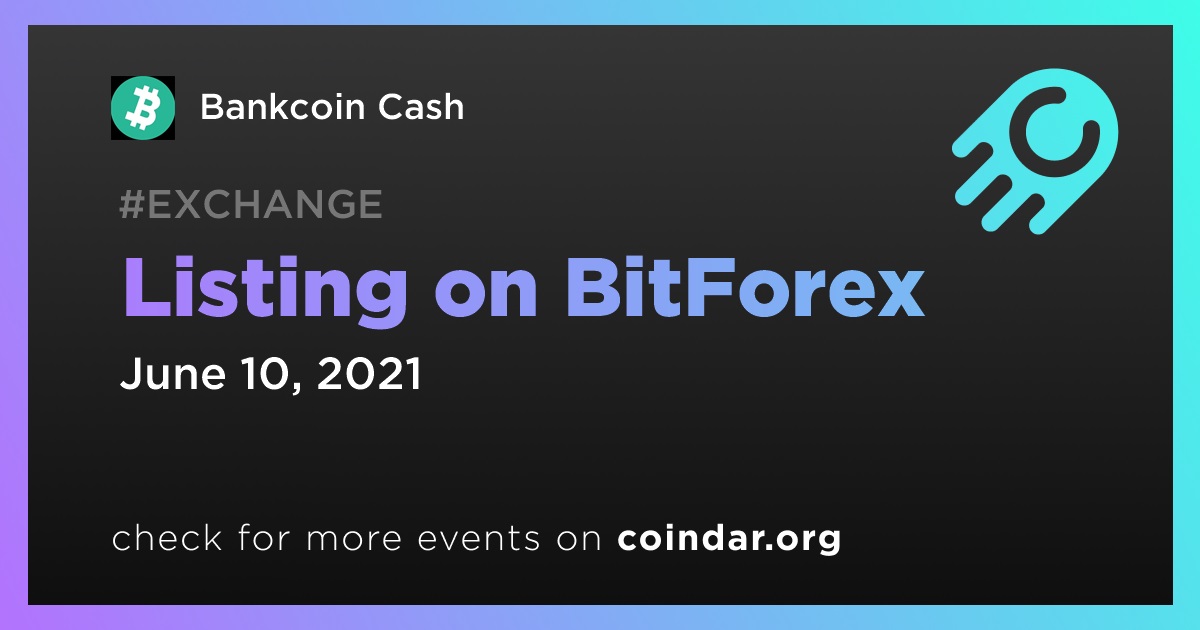 Bankcoin Cash

#EXCHANGE

Listing on BitForex

June 10, 2021

check for more events on coindar.org